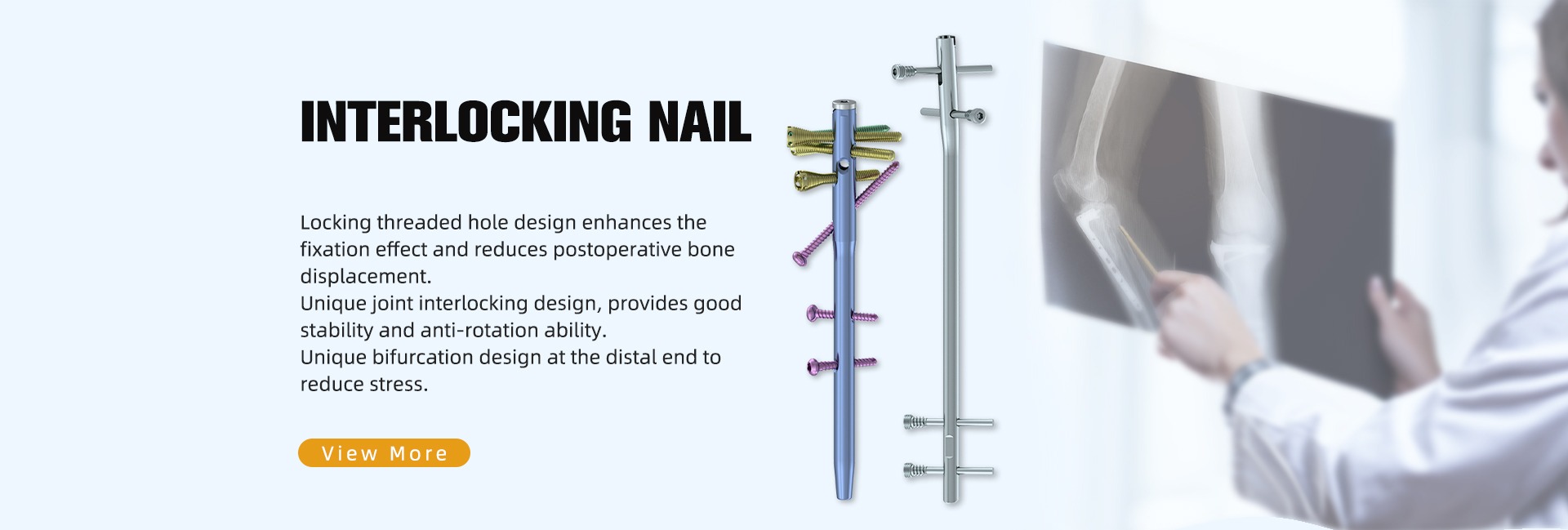 INTERLOCKING NAIL

Locking threaded hole design enhances the fixation effect and reduces postoperative bone displacement.
Unique joint interlocking design, provides good stability and anti-rotation ability.
Unique bifurcation design at the distal end to reduce stress.

View More